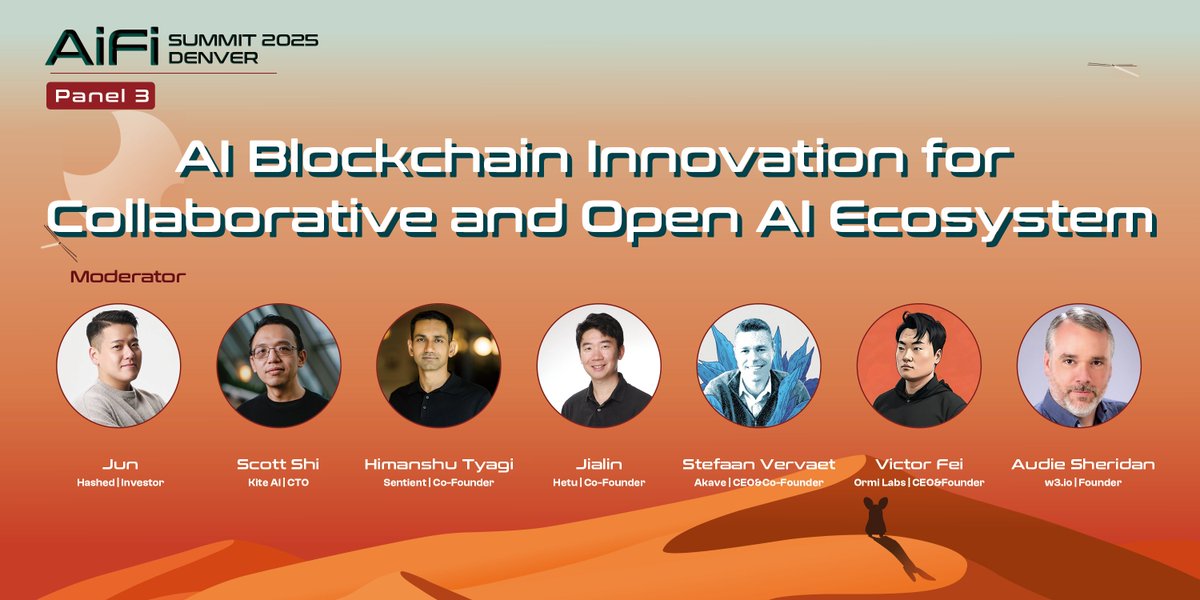 AiFi SUMMIT 2025 DENVER

Panel 3

AI Blockchain Innovation for Collaborative and Open AI Ecosystem

Moderator

Jun
Hashed | Investor

Scott Shi
Kite AI | CTO

Himanshu Tyagi
Sentient | Co-Founder

Jialin
Hetu | Co-Founder

Stefaan Vervaet
Akave | CEO&Co-Founder

Victor Fei
Ormi Labs | CEO&Founder

Audie Sheridan
w3.io | Founder